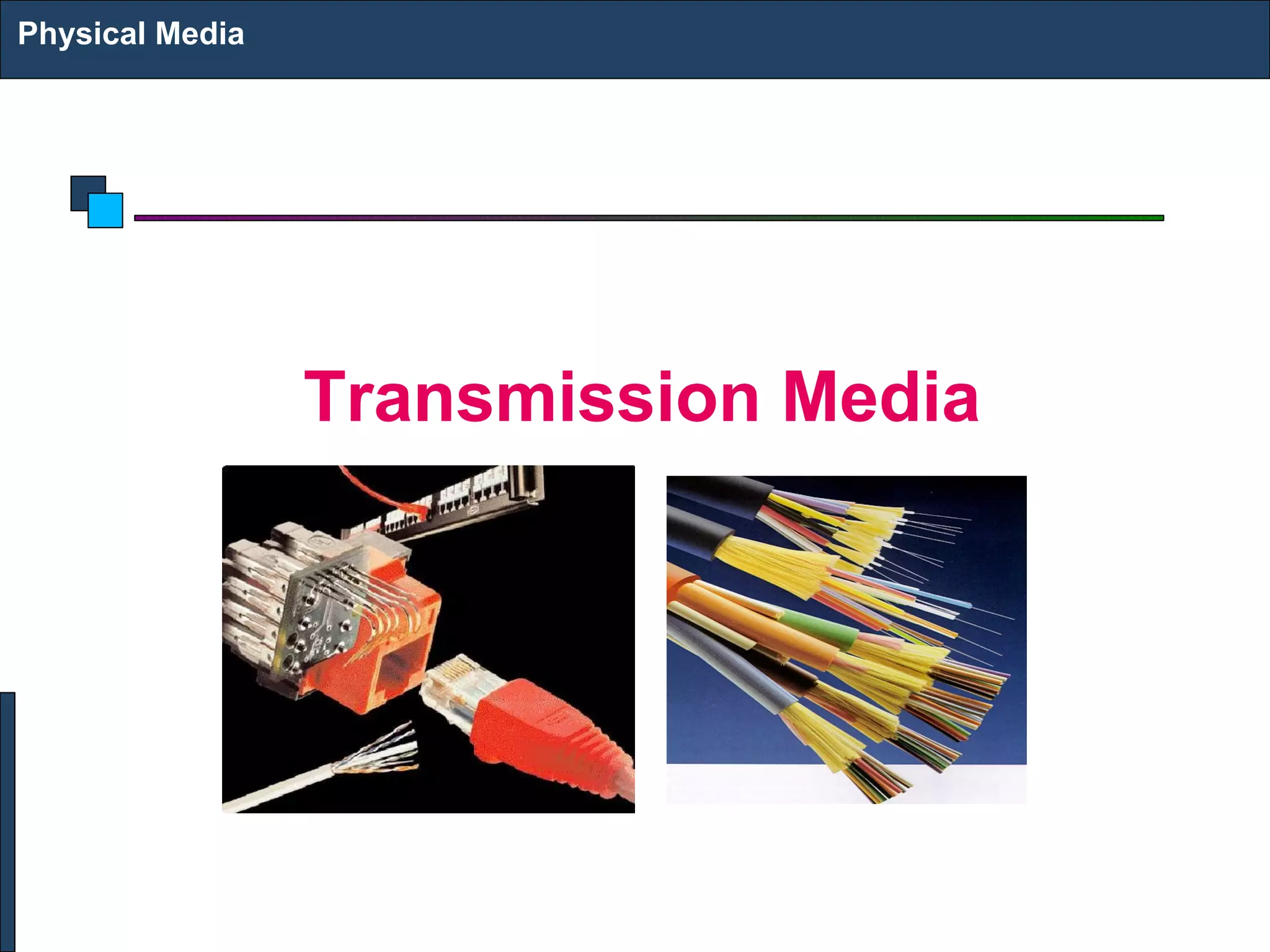 Physical Media

Transmission Media